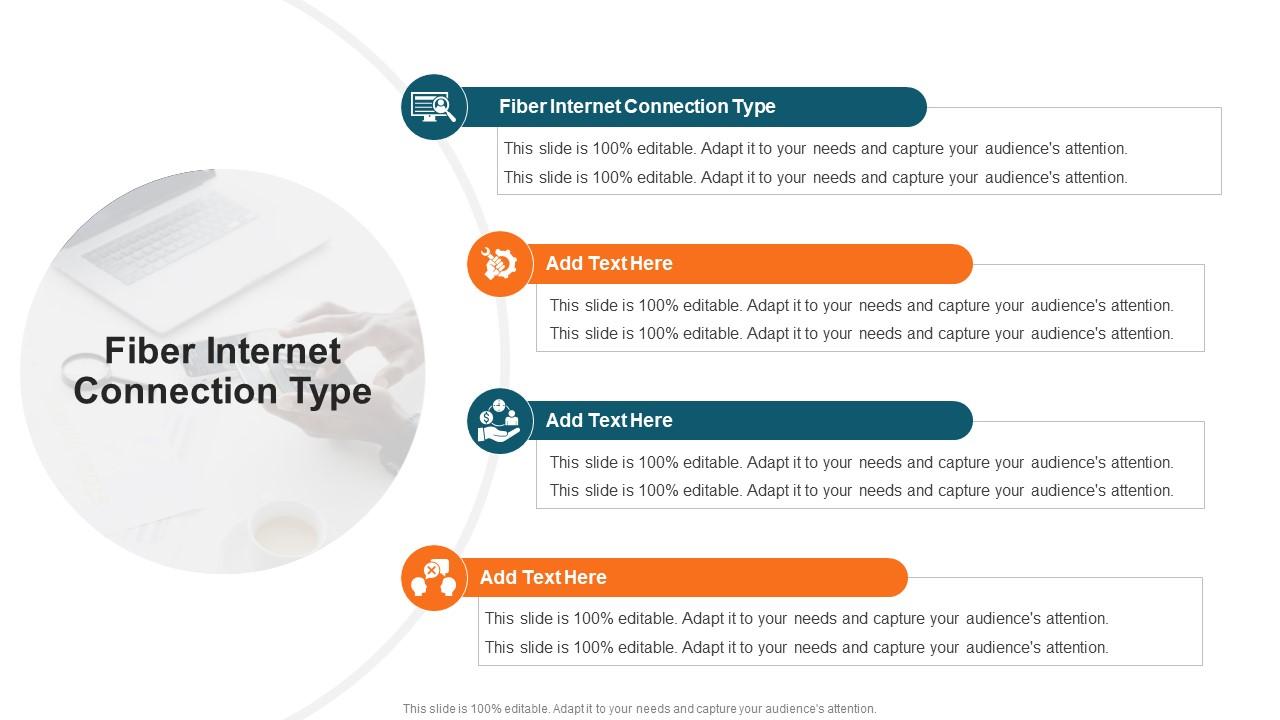 Fiber Internet Connection Type

Fiber Internet Connection Type

This slide is 100% editable. Adapt it to your needs and capture your audience's attention. This slide is 100% editable. Adapt it to your needs and capture your audience's attention.

Add Text Here

This slide is 100% editable. Adapt it to your needs and capture your audience's attention. This slide is 100% editable. Adapt it to your needs and capture your audience's attention.

Add Text Here

This slide is 100% editable. Adapt it to your needs and capture your audience's attention. This slide is 100% editable. Adapt it to your needs and capture your audience's attention.

Add Text Here

This slide is 100% editable. Adapt it to your needs and capture your audience's attention. This slide is 100% editable. Adapt it to your needs and capture your audience's attention.

This slide is 100% editable. Adapt it to your needs and capture your audience's attention.